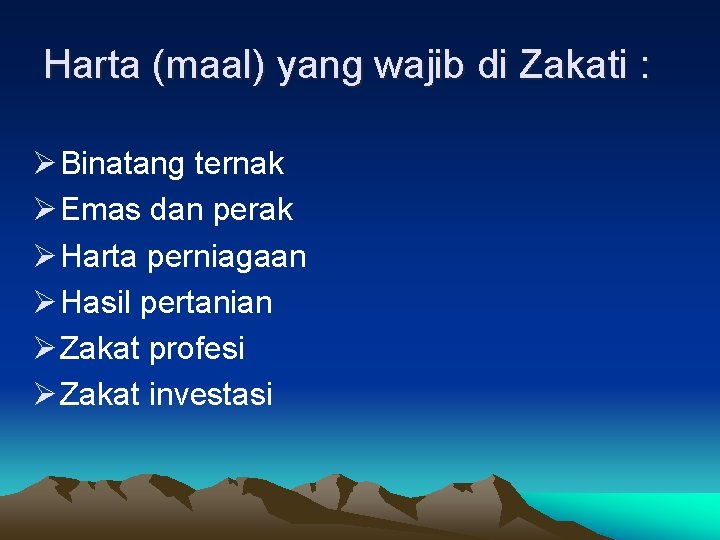 Harta (maal) yang wajib di Zakati :

➢ Binatang ternak
➢ Emas dan perak
➢ Harta perniagaan
➢ Hasil pertanian
➢ Zakat profesi
➢ Zakat investasi